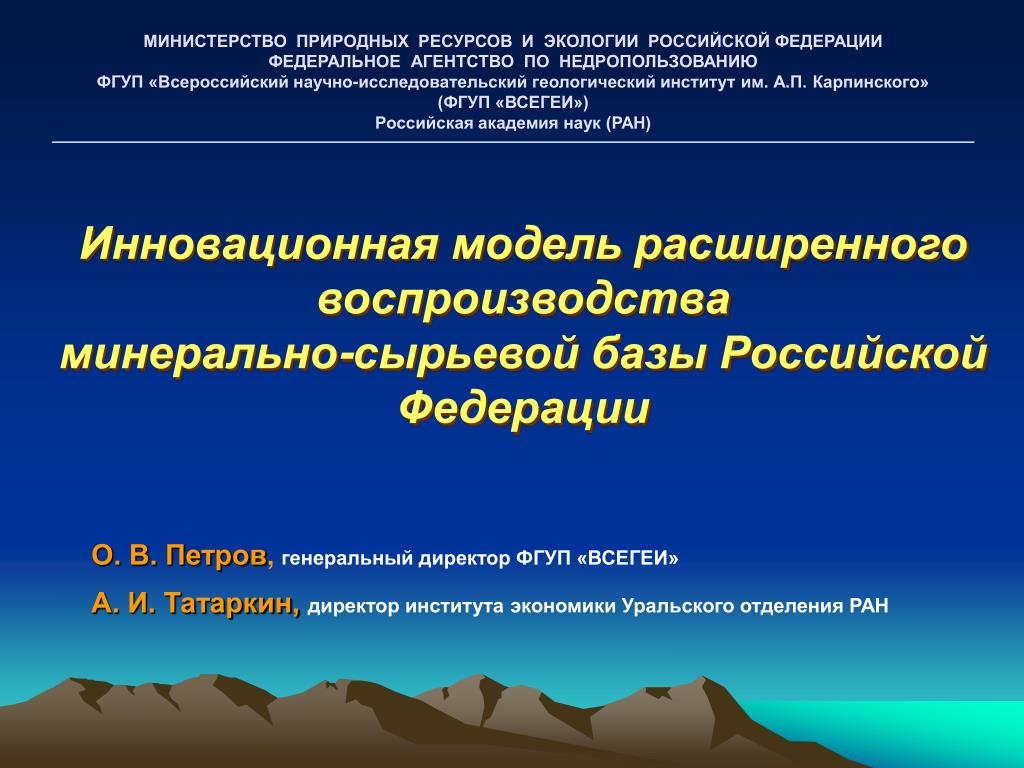 МИНИСТЕРСТВО ПРИРОДНЫХ РЕСУРСОВ И ЭКОЛОГИИ РОССИЙСКОЙ ФЕДЕРАЦИИ
ФЕДЕРАЛЬНОЕ АГЕНТСТВО ПО НЕДРОПОЛЬЗОВАНИЮ
ФГУП «Всероссийский научно-исследовательский геологический институт им. А.П. Карпинского»
(ФГУП «ВСЕГЕИ»)
Российская академия наук (РАН)

Инновационная модель расширенного воспроизводства минерально-сырьевой базы Российской Федерации

О. В. Петров, генеральный директор ФГУП «ВСЕГЕИ»

А. И. Татаркин, директор института экономики Уральского отделения РАН